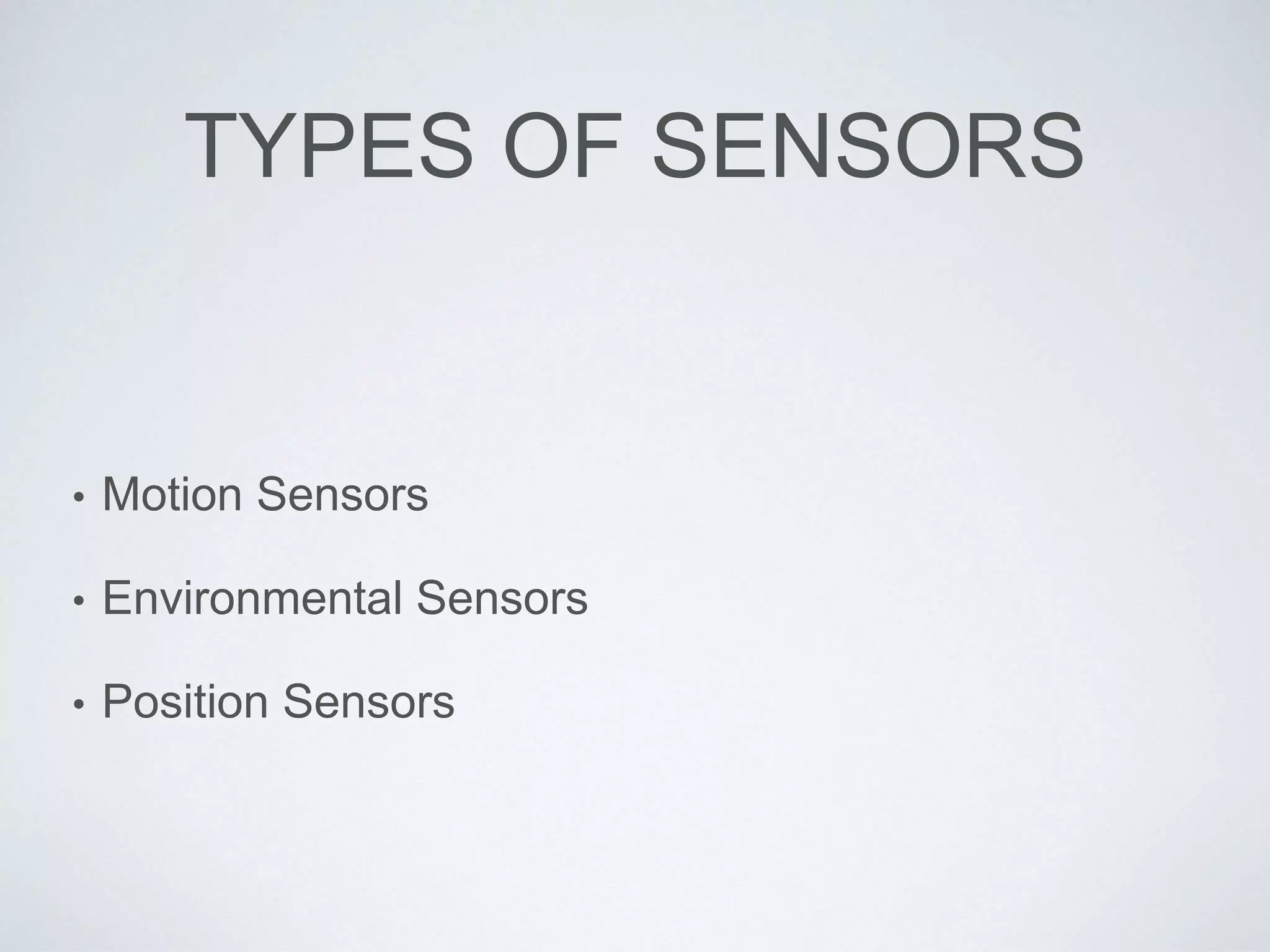 TYPES OF SENSORS

• Motion Sensors

• Environmental Sensors

• Position Sensors